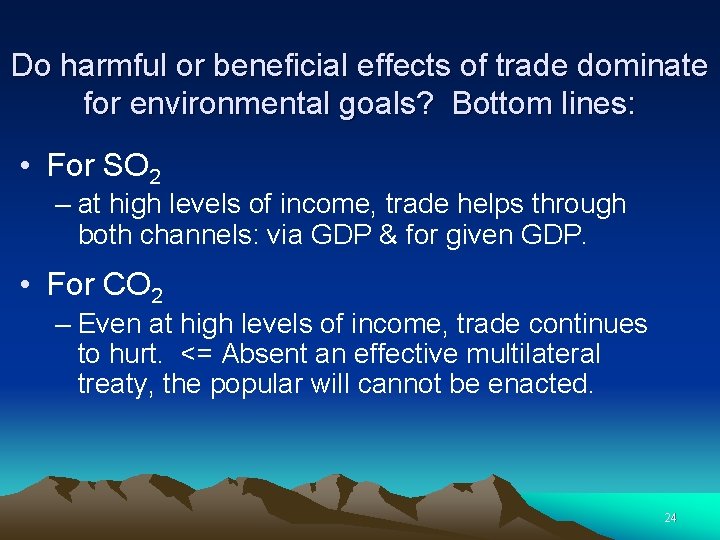 Do harmful or beneficial effects of trade dominate for environmental goals? Bottom lines:

• For $SO_2$

– at high levels of income, trade helps through both channels: via GDP & for given GDP.

• For $CO_2$

– Even at high levels of income, trade continues to hurt. <= Absent an effective multilateral treaty, the popular will cannot be enacted.

24